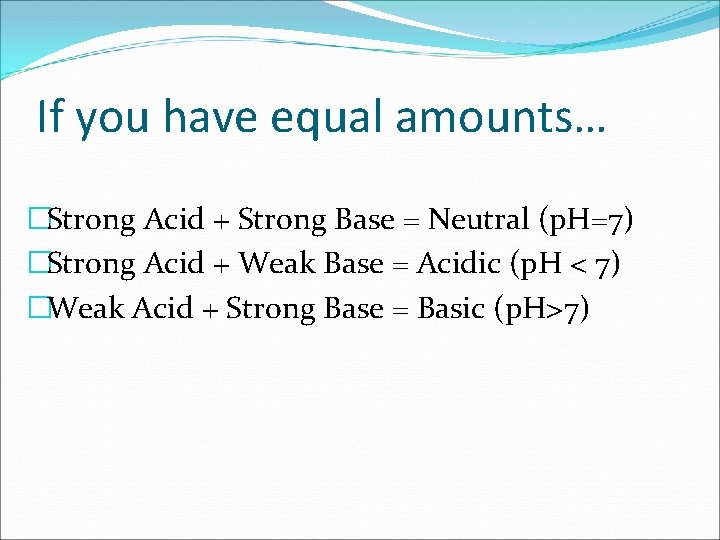 If you have equal amounts…

Strong Acid + Strong Base = Neutral (pH=7)
Strong Acid + Weak Base = Acidic (pH < 7)
Weak Acid + Strong Base = Basic (pH>7)